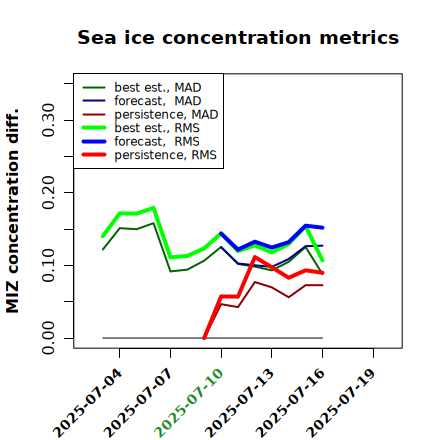 Sea ice concentration metrics

best est., MAD
forecast, MAD
persistence, MAD
best est., RMS
forecast, RMS
persistence, RMS

MIZ concentration diff.

0.00
0.10
0.20
0.30

2025-07-04
2025-07-07
2025-07-10
2025-07-13
2025-07-16
2025-07-19